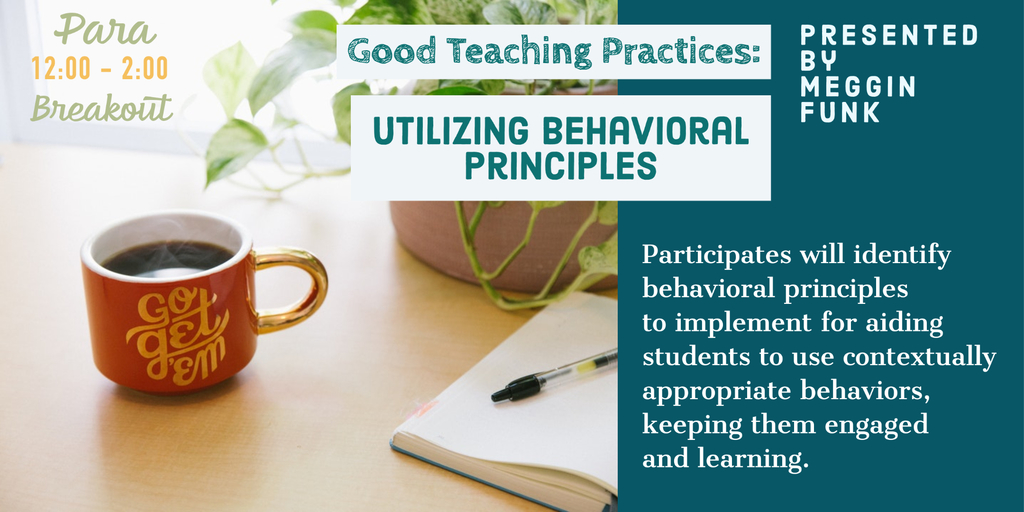 Para
12:00 - 2:00
Breakout

Good Teaching Practices:

UTILIZING BEHAVIORAL PRINCIPLES

PRESENTED BY MEGGIN FUNK

GO GET 'EM

Participates will identify behavioral principles to implement for aiding students to use contextually appropriate behaviors, keeping them engaged and learning.